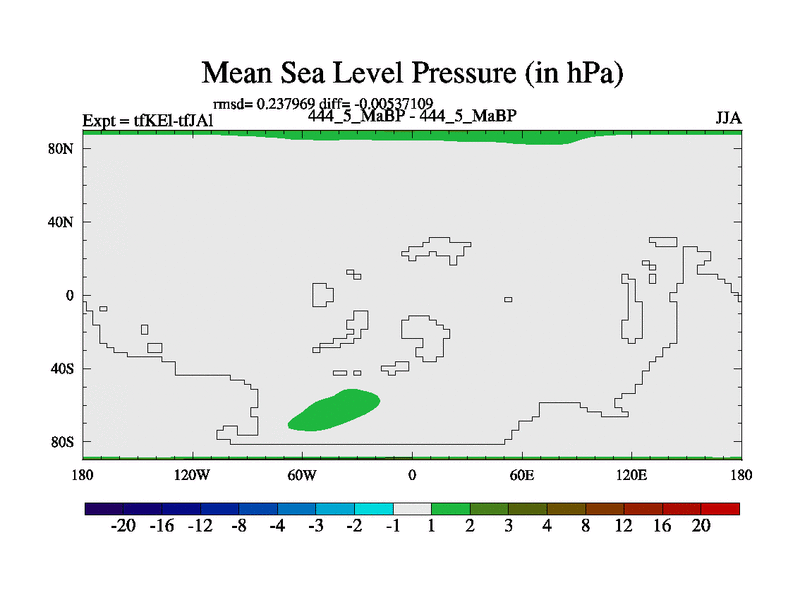 Mean Sea Level Pressure (in hPa)

rmsd= 0.237969 diff= -0.00537109

Expt = tfKEl-tfJAl

444_5_MaBP - 444_5_MaBP

JJA

80N
40N
0
40S
80S

180 120W 60W 0 60E 120E 180

-20 -16 -12 -8 -4 -3 -2 -1 1 2 3 4 8 12 16 20